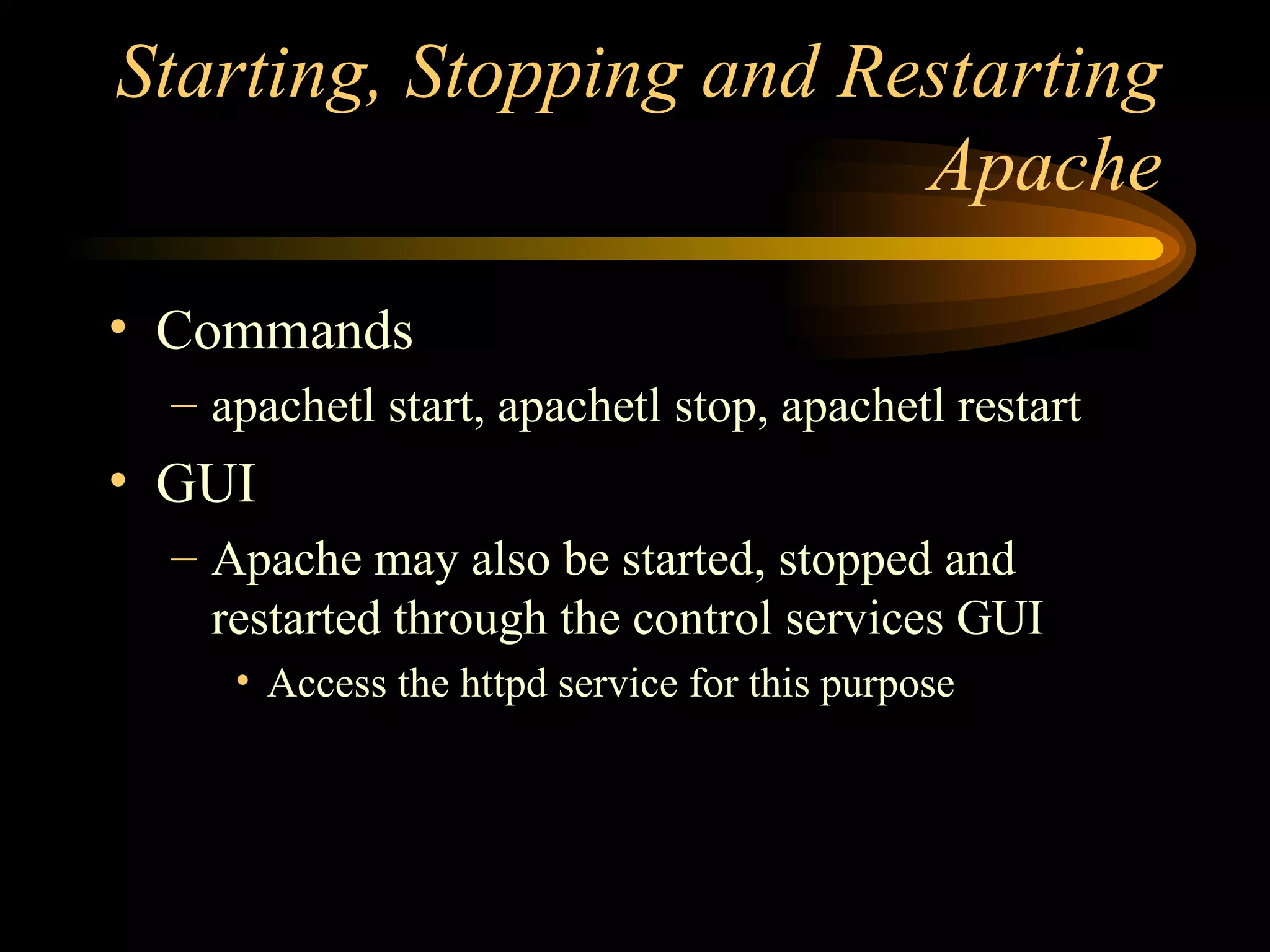 Starting, Stopping and Restarting Apache

• Commands
– apachetl start, apachetl stop, apachetl restart
• GUI
– Apache may also be started, stopped and restarted through the control services GUI
• Access the httpd service for this purpose